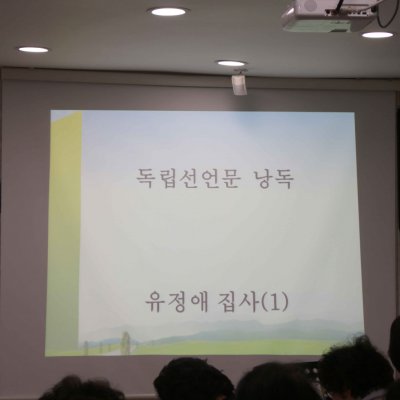 독립선언문 낭독

유정애 집사(1)